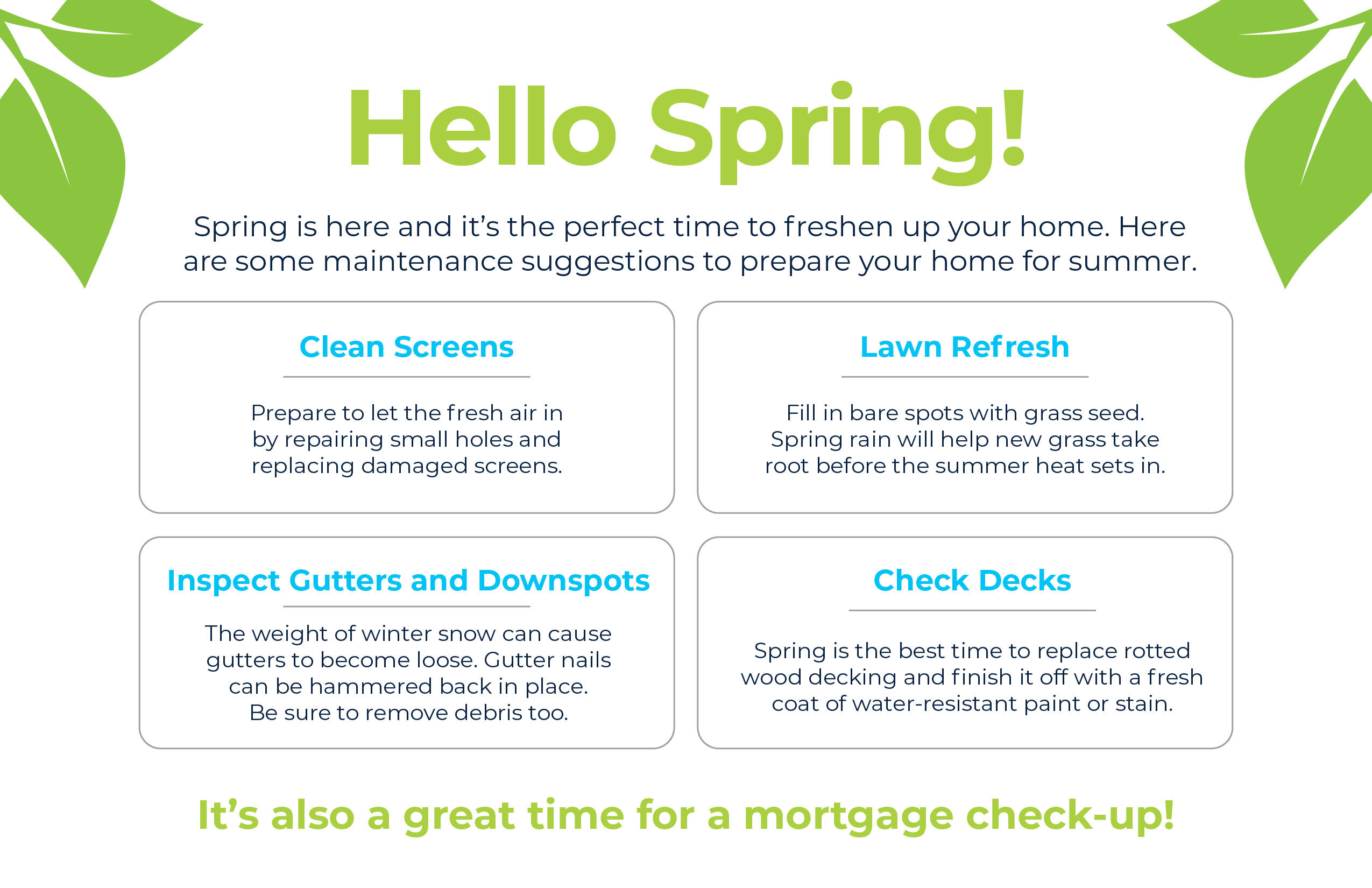 Hello Spring!

Spring is here and it's the perfect time to freshen up your home. Here are some maintenance suggestions to prepare your home for summer.

Clean Screens

Prepare to let the fresh air in by repairing small holes and replacing damaged screens.

Lawn Refresh

Fill in bare spots with grass seed. Spring rain will help new grass take root before the summer heat sets in.

Inspect Gutters and Downspots

The weight of winter snow can cause gutters to become loose. Gutter nails can be hammered back in place. Be sure to remove debris too.

Check Decks

Spring is the best time to replace rotted wood decking and finish it off with a fresh coat of water-resistant paint or stain.

It's also a great time for a mortgage check-up!